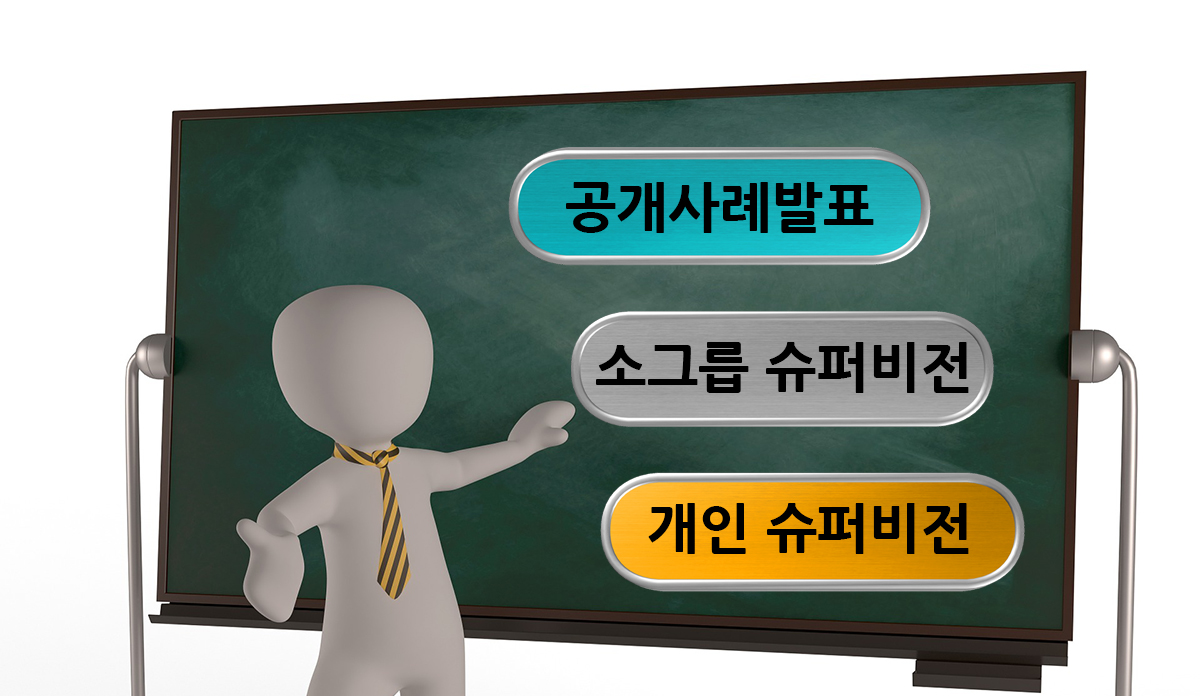 공개사례발표

소그룹 슈퍼비전

개인 슈퍼비전